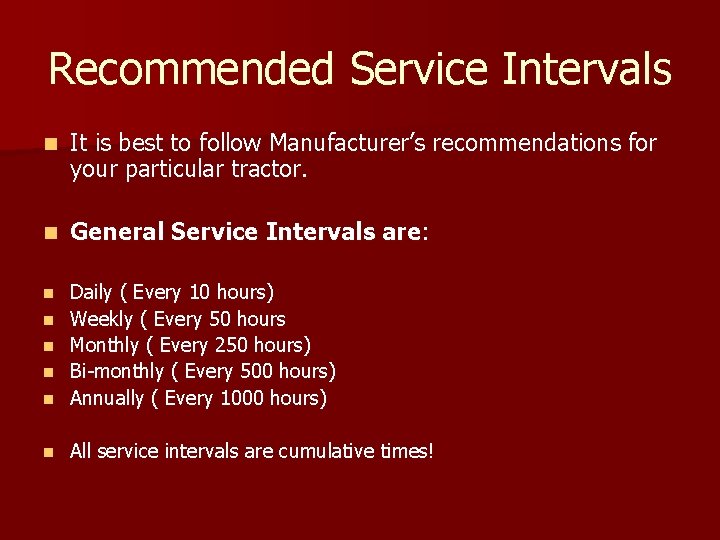 Recommended Service Intervals

It is best to follow Manufacturer's recommendations for your particular tractor.

General Service Intervals are:

Daily ( Every 10 hours)
Weekly ( Every 50 hours
Monthly ( Every 250 hours)
Bi-monthly ( Every 500 hours)
Annually ( Every 1000 hours)

All service intervals are cumulative times!